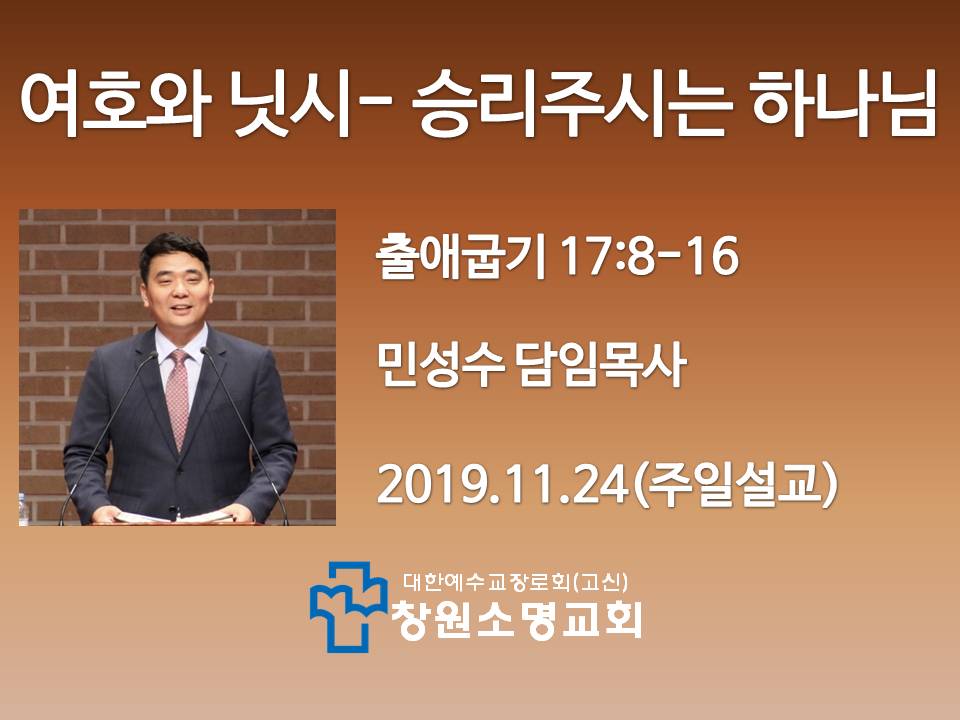 여호와 닛시- 승리주시는 하나님

출애굽기 17:8-16

민성수 담임목사

2019.11.24(주일설교)

대한예수교장로회(고신)
창원소명교회